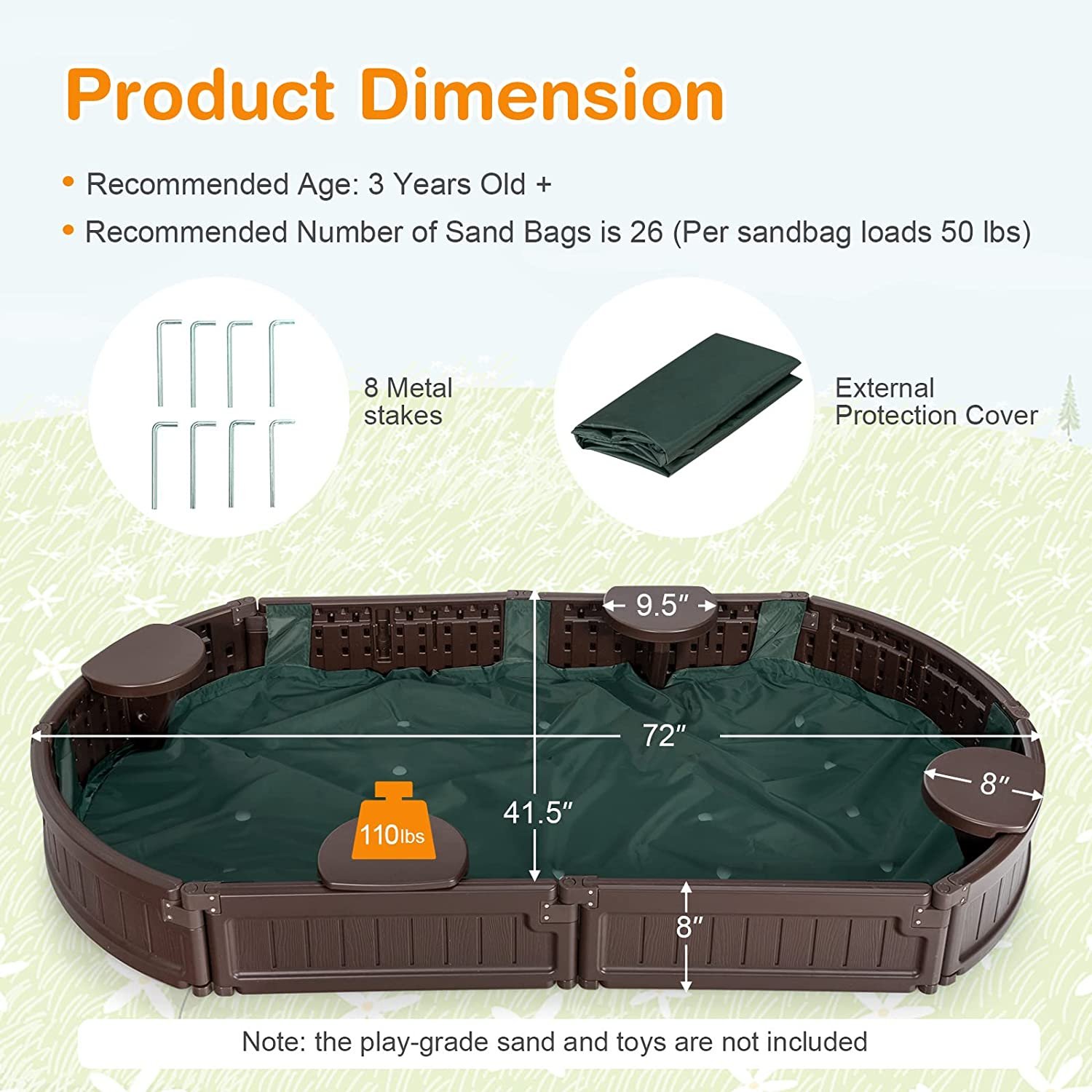 Product Dimension

• Recommended Age: 3 Years Old +

• Recommended Number of Sand Bags is 26 (Per sandbag loads 50 lbs)

8 Metal stakes

External Protection Cover

9.5″

72″

8″

41.5″

110lbs

8″

Note: the play-grade sand and toys are not included